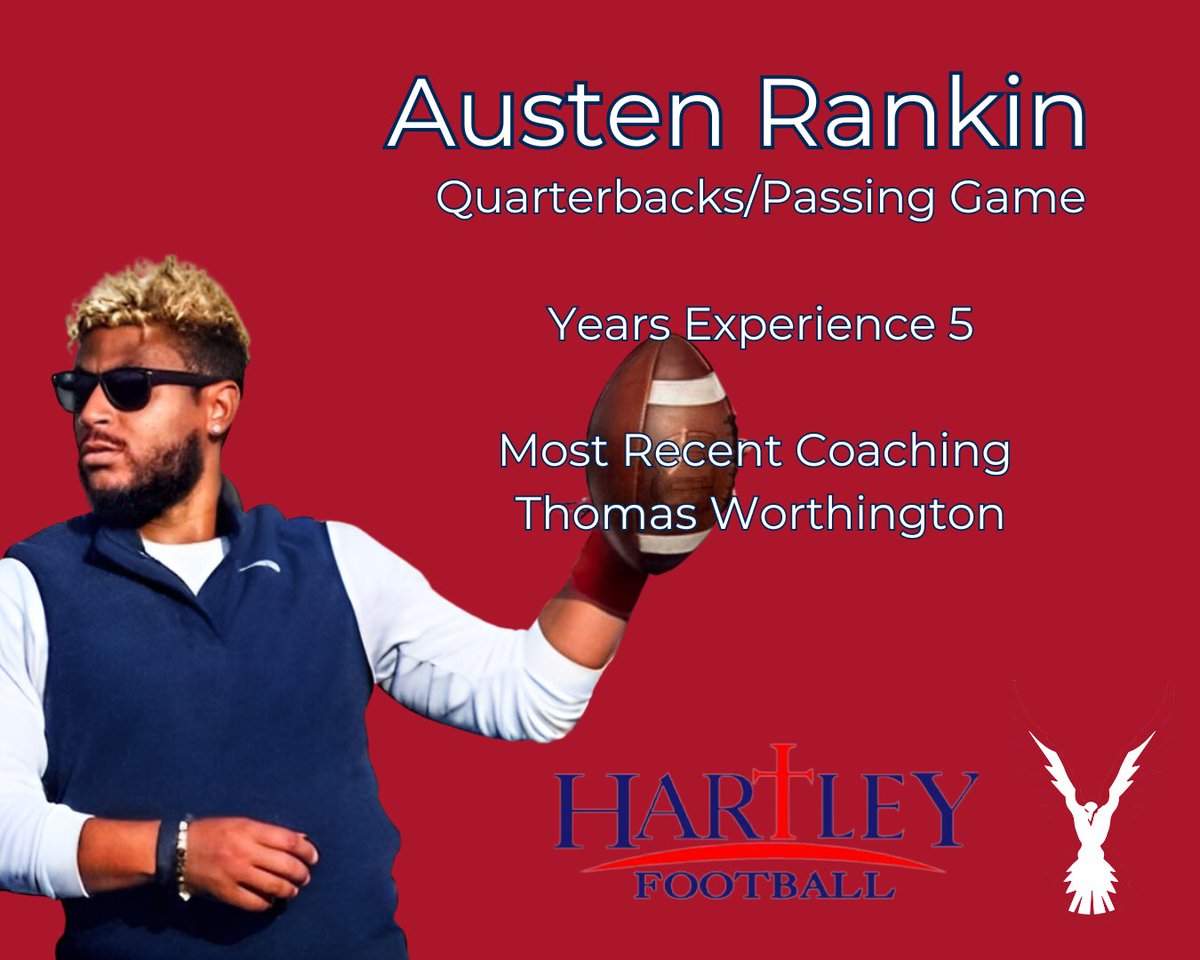 Austen Rankin
Quarterbacks/Passing Game

Years Experience 5

Most Recent Coaching
Thomas Worthington

HARTLEY
FOOTBALL